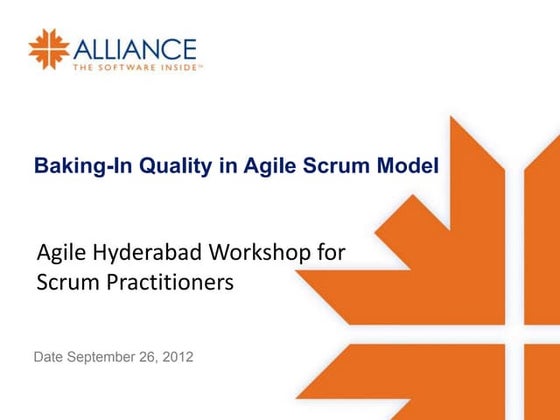 ALLIANCE
THE SOFTWARE INSIDE™

Baking-In Quality in Agile Scrum Model

Agile Hyderabad Workshop for Scrum Practitioners

Date September 26, 2012